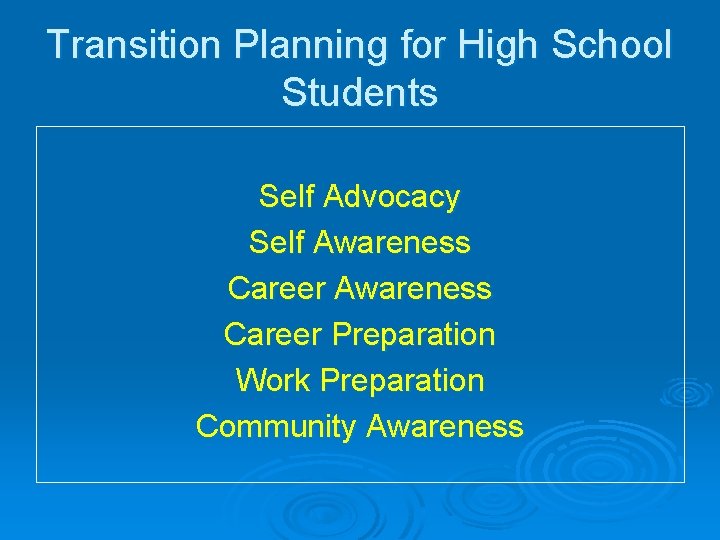 Transition Planning for High School Students

Self Advocacy
Self Awareness
Career Awareness
Career Preparation
Work Preparation
Community Awareness